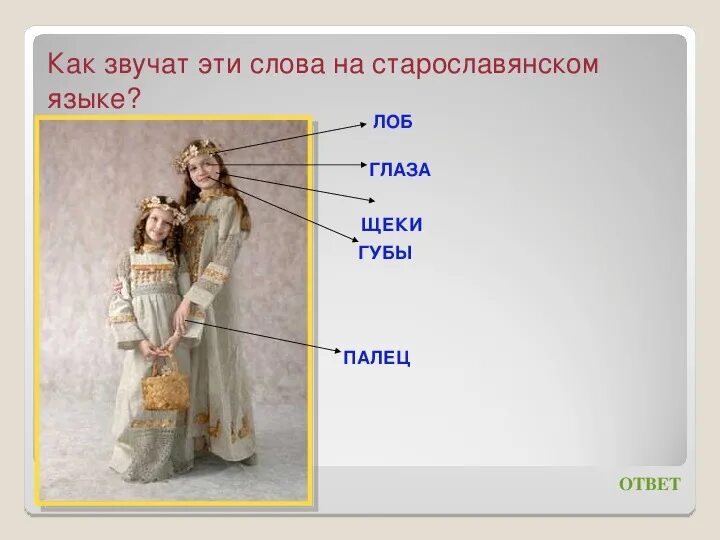 Как звучат эти слова на старославянском языке?

ЛОБ

ГЛАЗА

ЩЕКИ

ГУБЫ

ПАЛЕЦ

ОТВЕТ